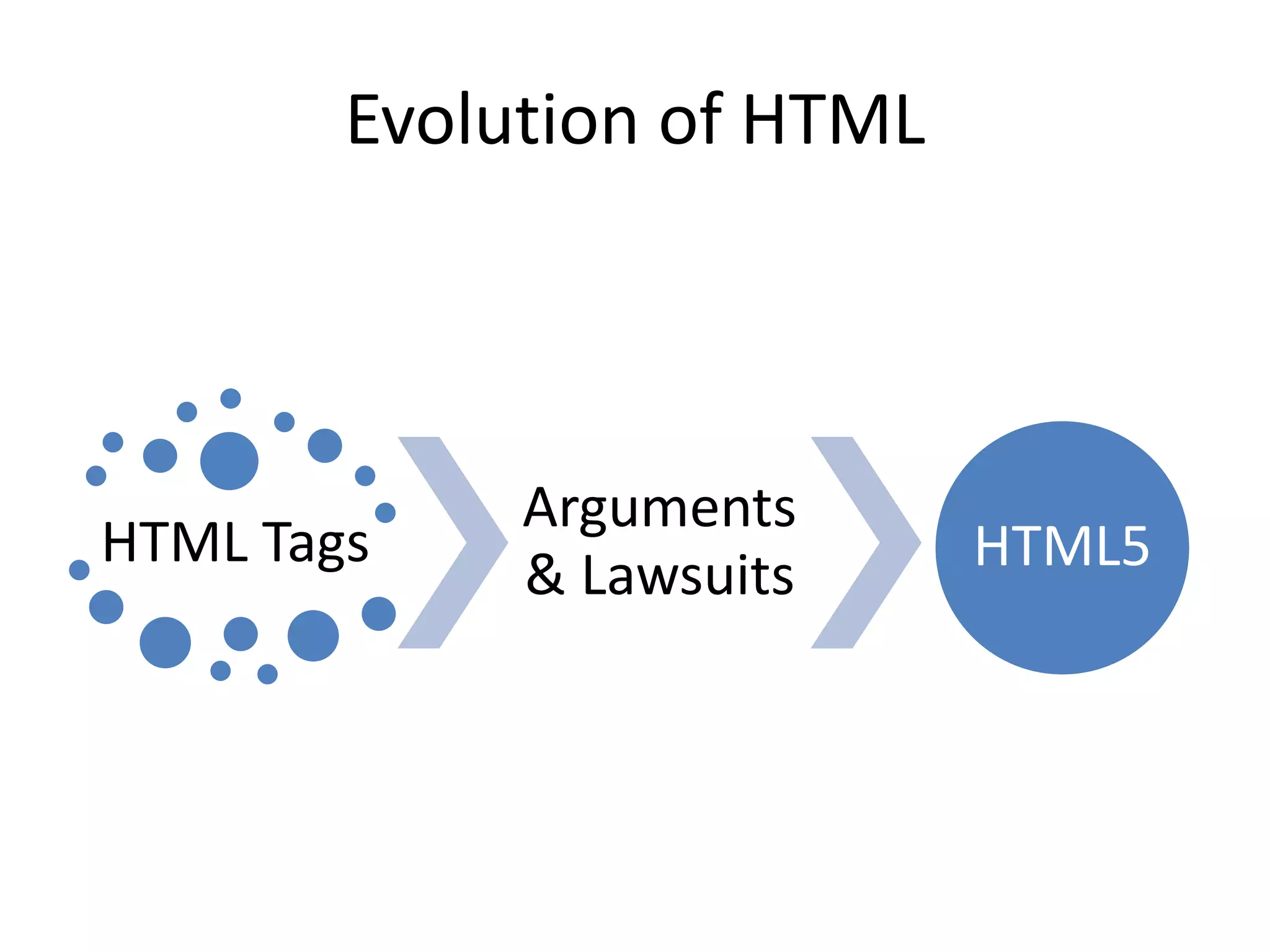 Evolution of HTML

HTML Tags

Arguments & Lawsuits

HTML5